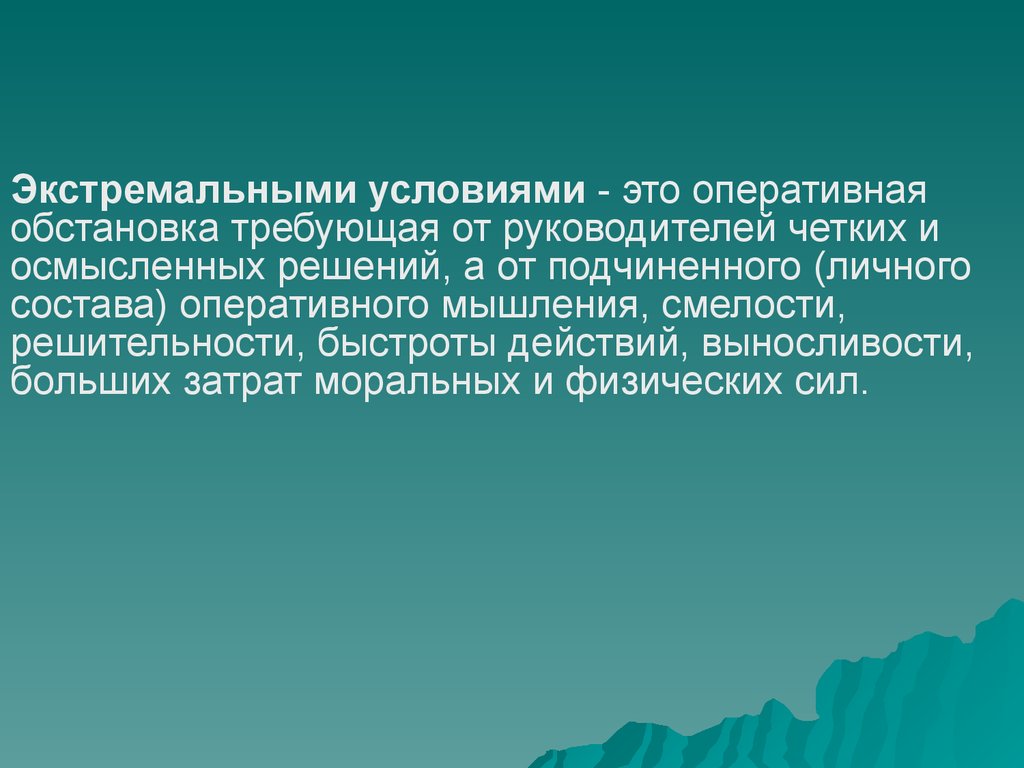 Экстремальными условиями - это оперативная обстановка требующая от руководителей четких и осмысленных решений, а от подчиненного (личного состава) оперативного мышления, смелости, решительности, быстроты действий, выносливости, больших затрат моральных и физических сил.